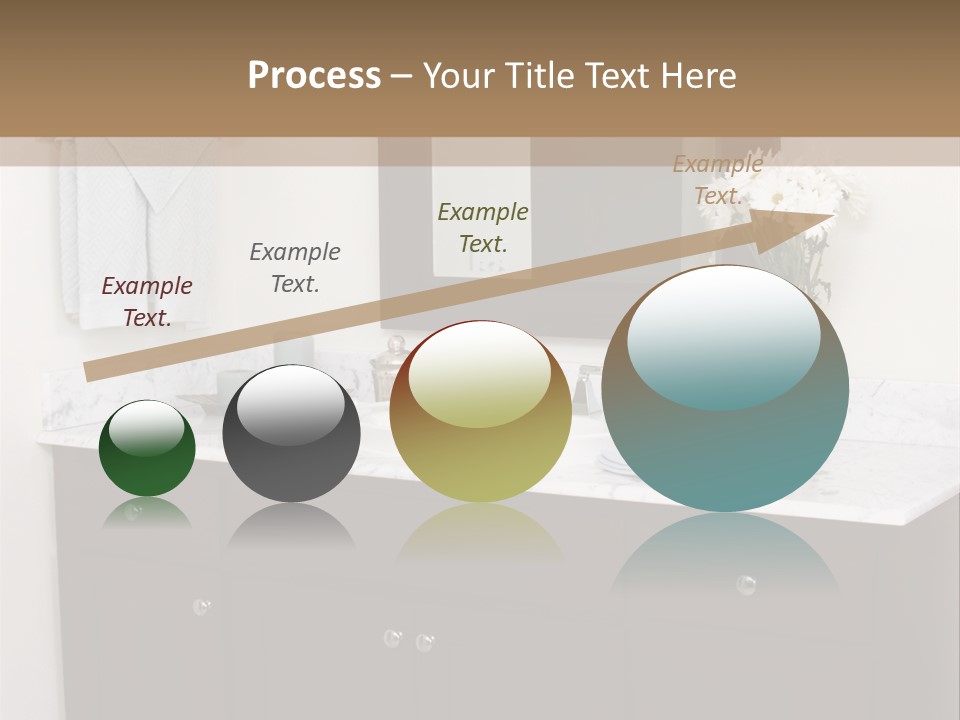 Process – Your Title Text Here

Example Text.

Example Text.

Example Text.

Example Text.